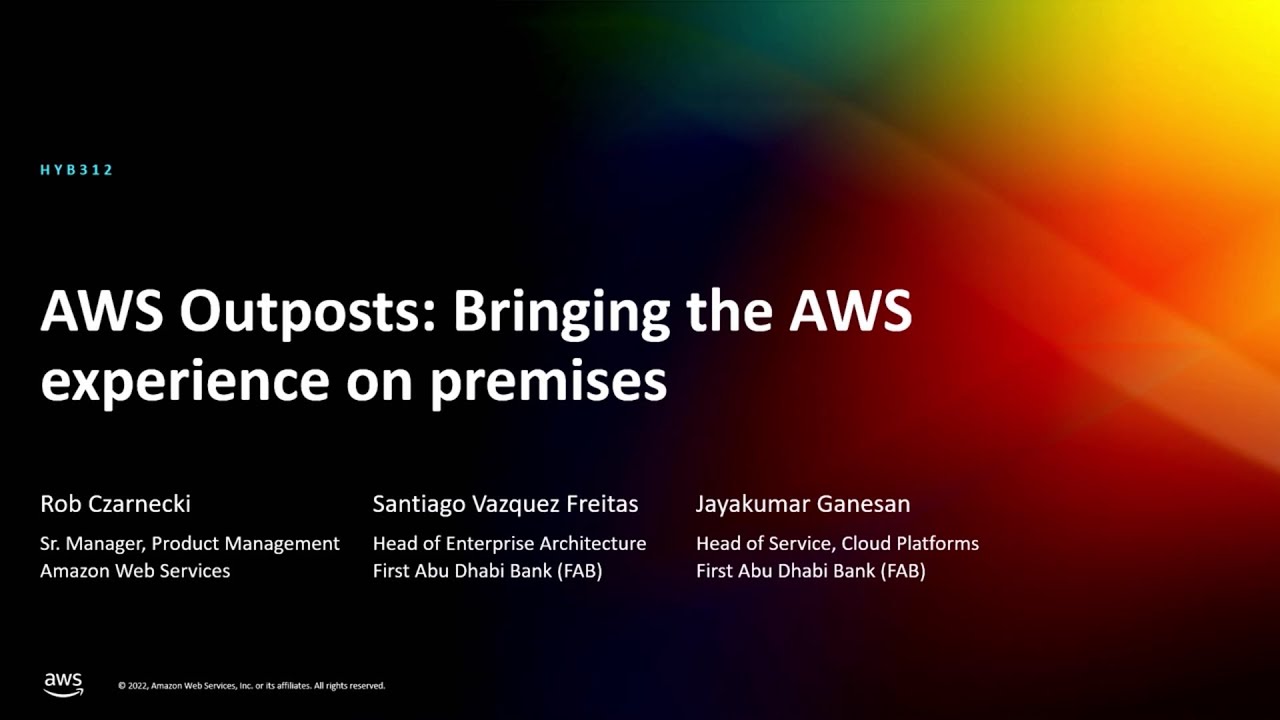 HYB312

AWS Outposts: Bringing the AWS experience on premises

Rob Czarnecki

Sr. Manager, Product Management
Amazon Web Services

Santiago Vazquez Freitas

Head of Enterprise Architecture
First Abu Dhabi Bank (FAB)

Jayakumar Ganesan

Head of Service, Cloud Platforms
First Abu Dhabi Bank (FAB)

aws

© 2022, Amazon Web Services, Inc. or its affiliates. All rights reserved.